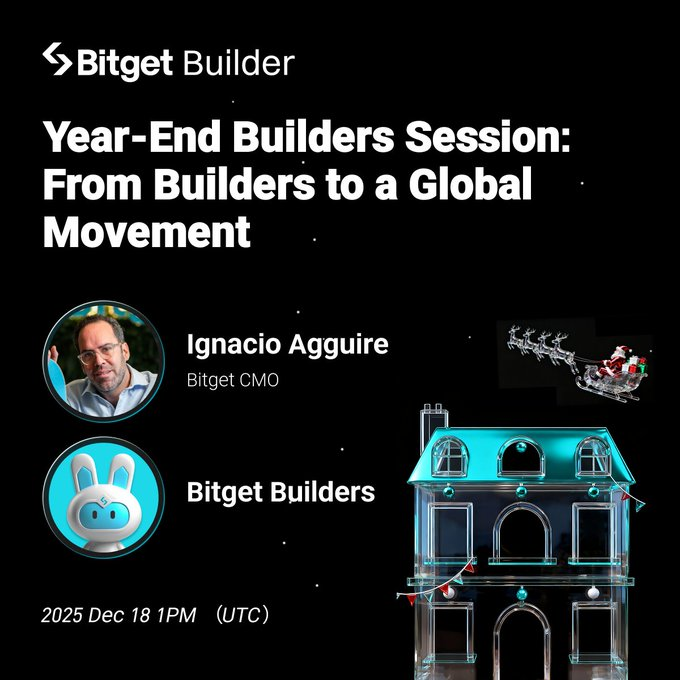 Bitget Builder

Year-End Builders Session: From Builders to a Global Movement

Ignacio Agguire
Bitget CMO

Bitget Builders

2025 Dec 18 1PM （UTC）